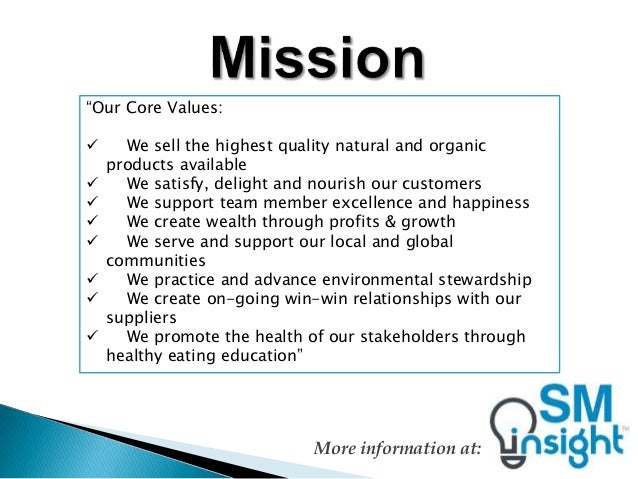 Mission

"Our Core Values:

✓ We sell the highest quality natural and organic products available
✓ We satisfy, delight and nourish our customers
✓ We support team member excellence and happiness
✓ We create wealth through profits & growth
✓ We serve and support our local and global communities
✓ We practice and advance environmental stewardship
✓ We create on-going win-win relationships with our suppliers
✓ We promote the health of our stakeholders through healthy eating education"

More information at:

SM insight™